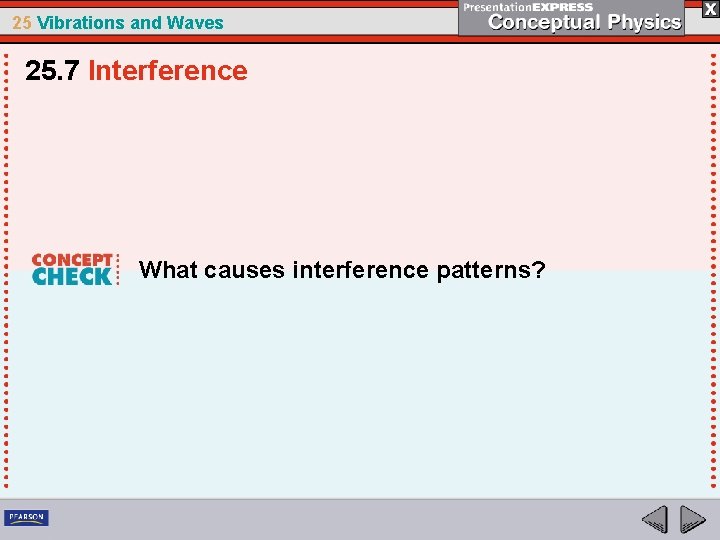 25 Vibrations and Waves

PresentationEXPRESS
Conceptual Physics

X

25.7 Interference

CONCEPT CHECK

What causes interference patterns?

PEARSON